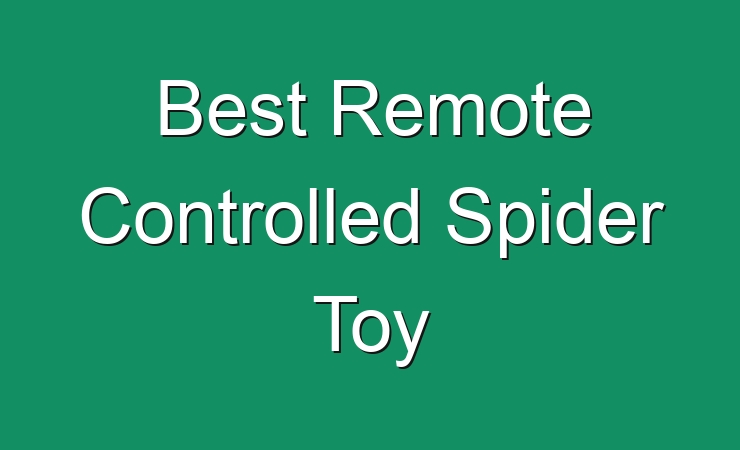 Best Remote Controlled Spider Toy